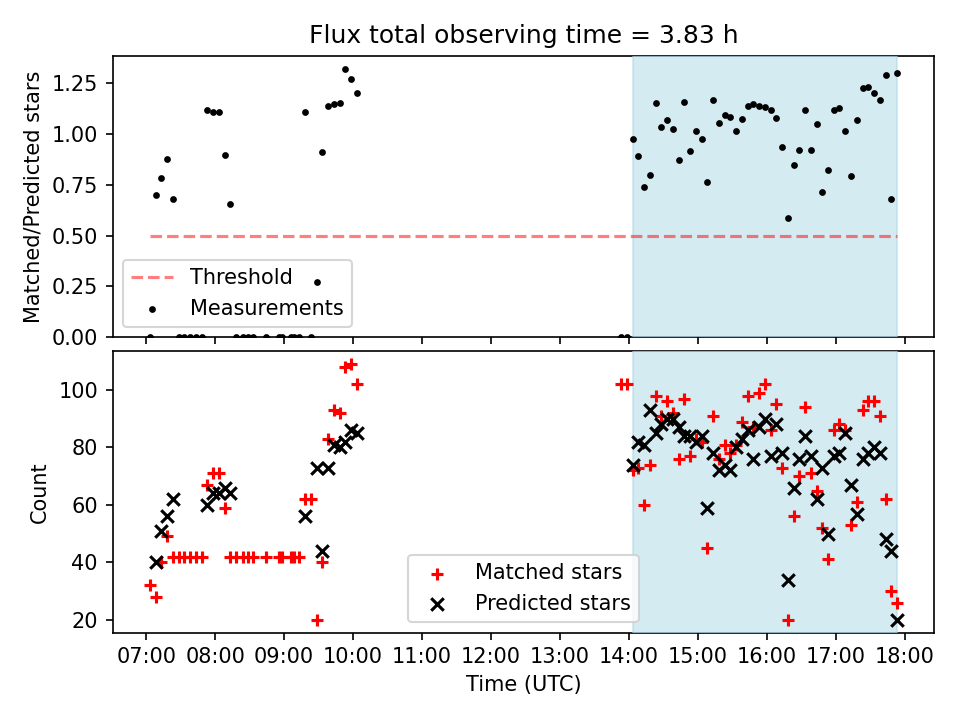 Flux total observing time = 3.83 h

Matched/Predicted stars

1.25
1.00
0.75
0.50
0.25
0.00

Threshold
Measurements

Count

100
80
60
40
20

Matched stars
Predicted stars

07:00 08:00 09:00 10:00 11:00 12:00 13:00 14:00 15:00 16:00 17:00 18:00

Time (UTC)